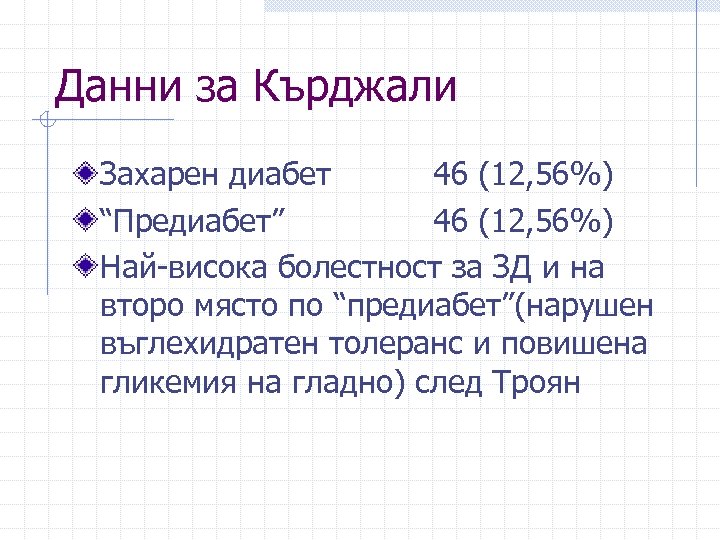 Данни за Кърджали

Захарен диабет 46 (12,56%)

“Предиабет” 46 (12,56%)

Най-висока болестност за ЗД и на второ място по “предиабет”(нарушен въглехидратен толеранс и повишена гликемия на гладно) след Троян